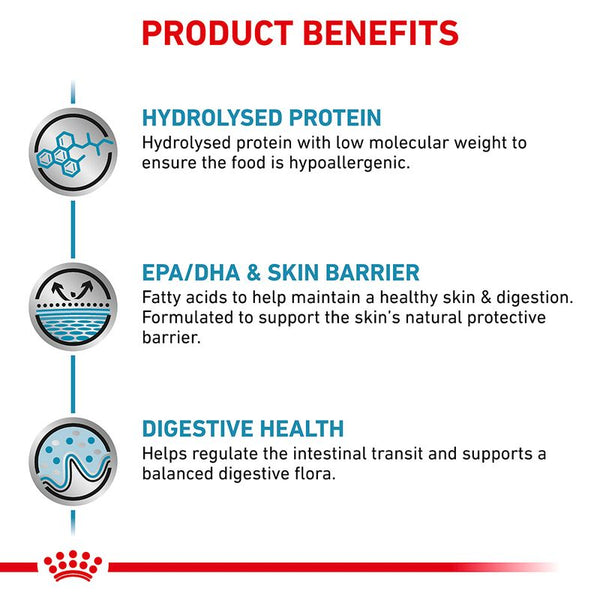 PRODUCT BENEFITS

HYDROLYSED PROTEIN
Hydrolysed protein with low molecular weight to ensure the food is hypoallergenic.

EPA/DHA & SKIN BARRIER
Fatty acids to help maintain a healthy skin & digestion. Formulated to support the skin's natural protective barrier.

DIGESTIVE HEALTH
Helps regulate the intestinal transit and supports a balanced digestive flora.